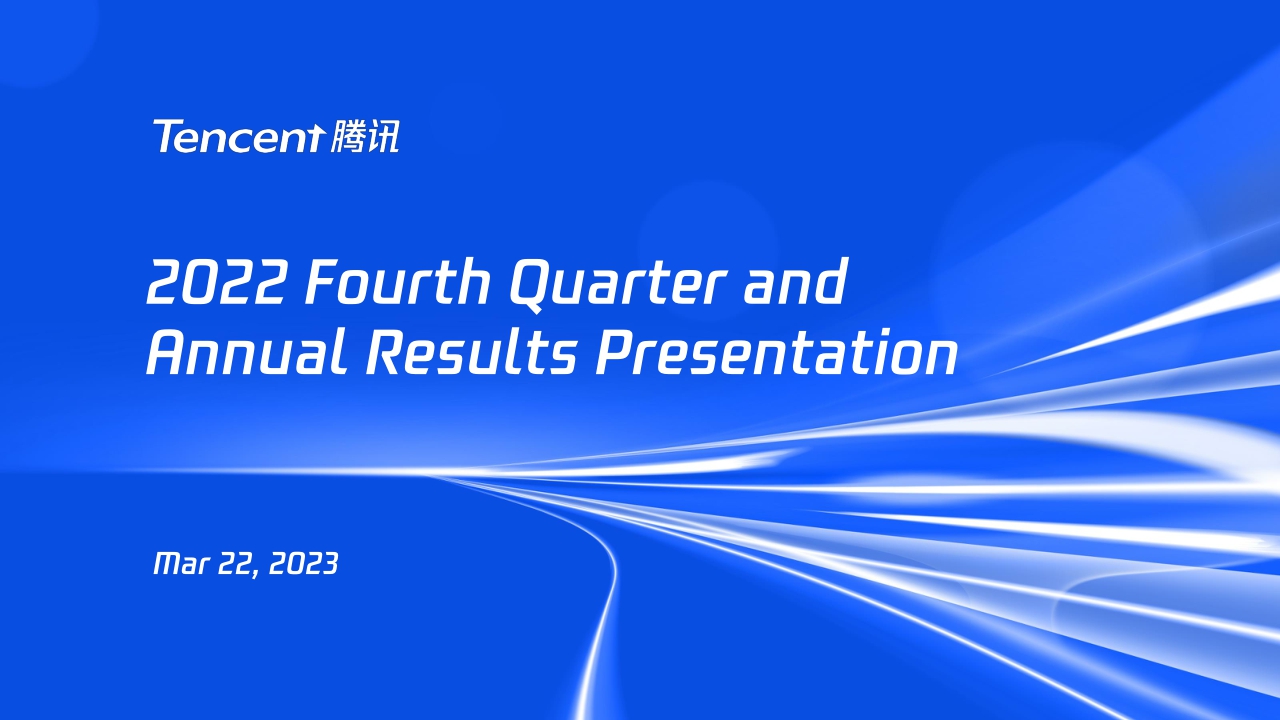 Tencent 腾讯

2022 Fourth Quarter and Annual Results Presentation

Mar 22, 2023